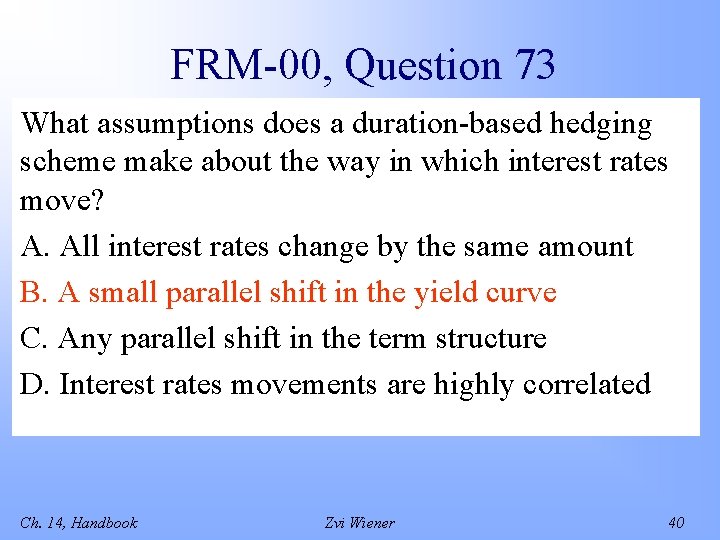 FRM-00, Question 73

What assumptions does a duration-based hedging scheme make about the way in which interest rates move?

A. All interest rates change by the same amount

B. A small parallel shift in the yield curve

C. Any parallel shift in the term structure

D. Interest rates movements are highly correlated

Ch. 14, Handbook

Zvi Wiener

40